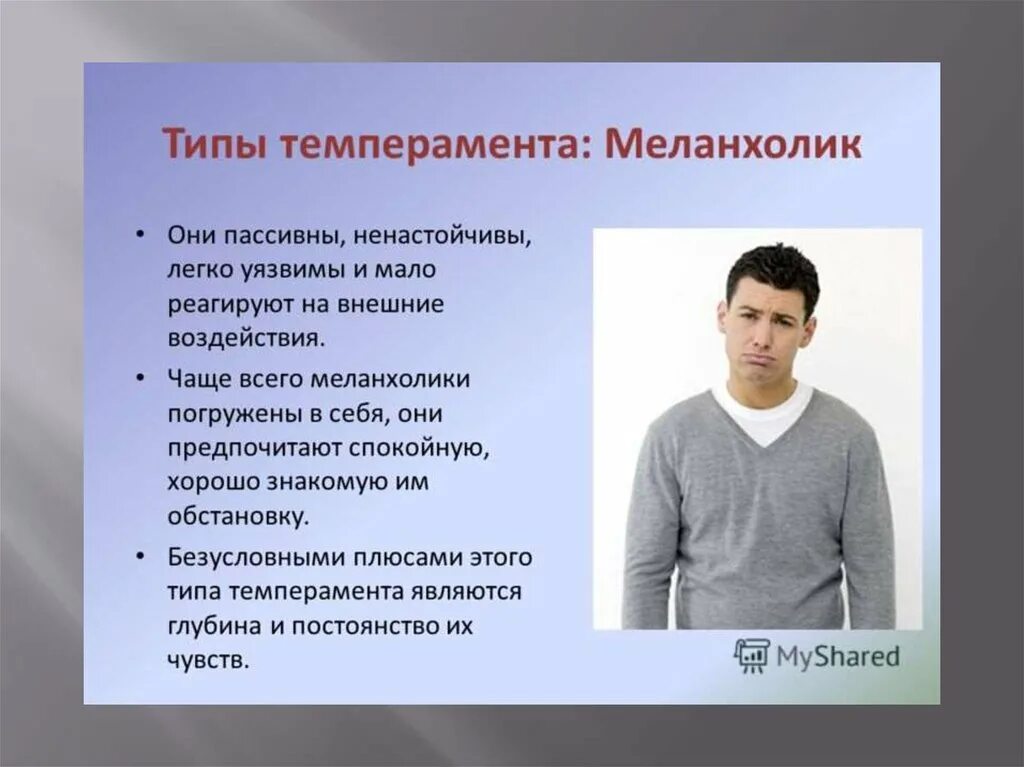 Типы темперамента: Меланхолик

• Они пассивны, ненастойчивы, легко уязвимы и мало реагируют на внешние воздействия.

• Чаще всего меланхолики погружены в себя, они предпочитают спокойную, хорошо знакомую им обстановку.

• Безусловными плюсами этого типа темперамента являются глубина и постоянство их чувств.

MyShared